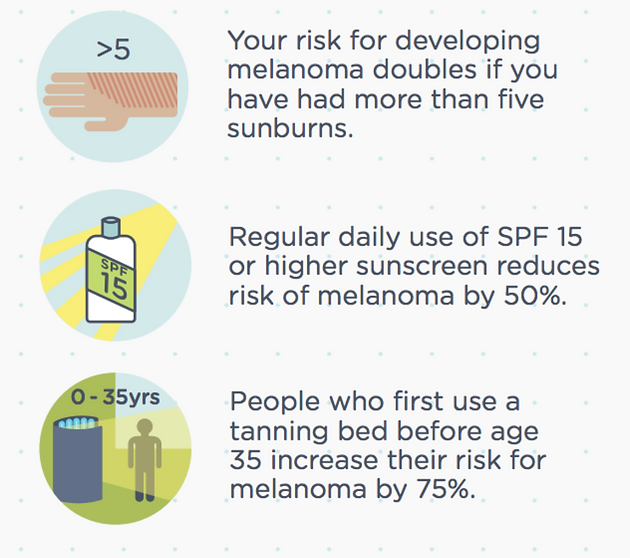 >5

Your risk for developing melanoma doubles if you have had more than five sunburns.

SPF 15

Regular daily use of SPF 15 or higher sunscreen reduces risk of melanoma by 50%.

0 - 35yrs

People who first use a tanning bed before age 35 increase their risk for melanoma by 75%.